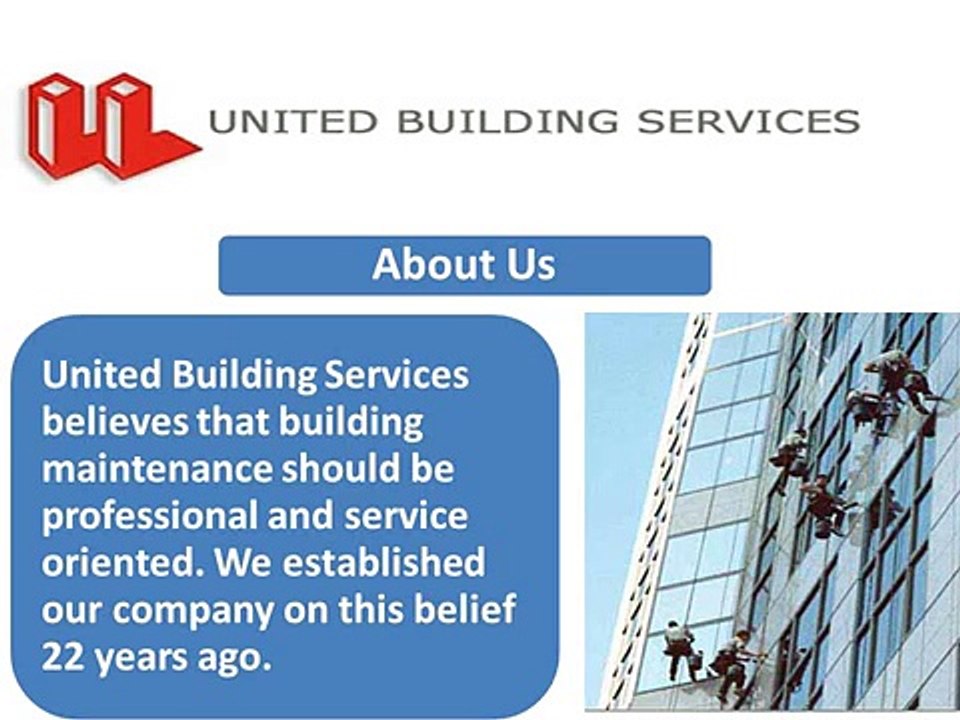 UNITED BUILDING SERVICES

About Us

United Building Services believes that building maintenance should be professional and service oriented. We established our company on this belief 22 years ago.